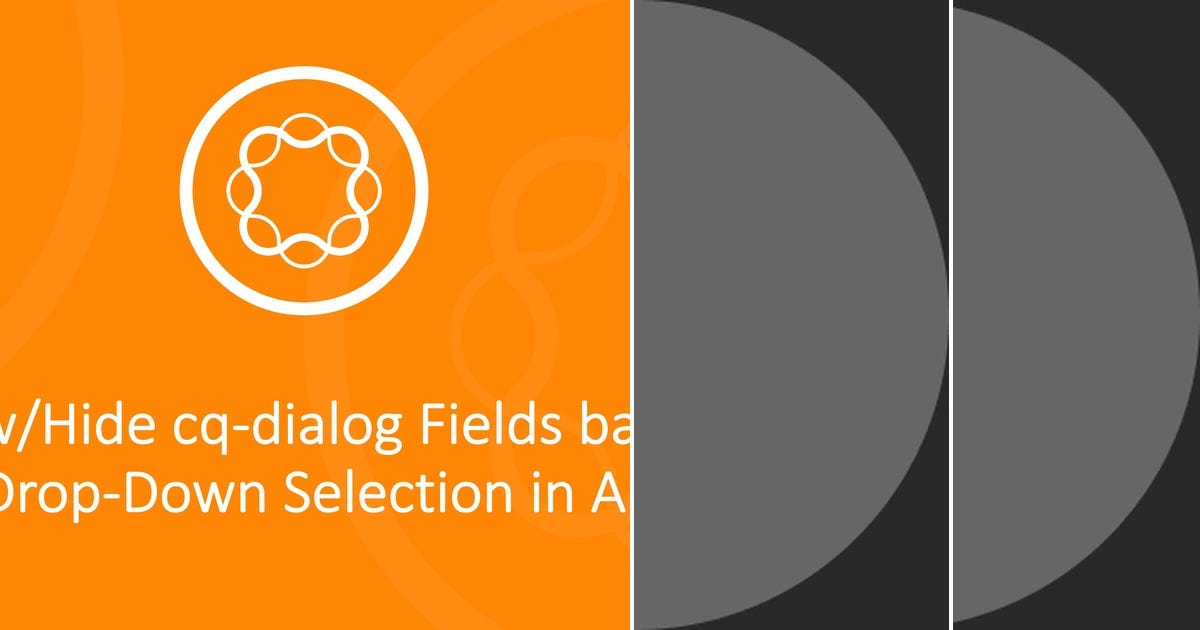 v/Hide cq-dialog Fields ba
Drop-Down Selection in A